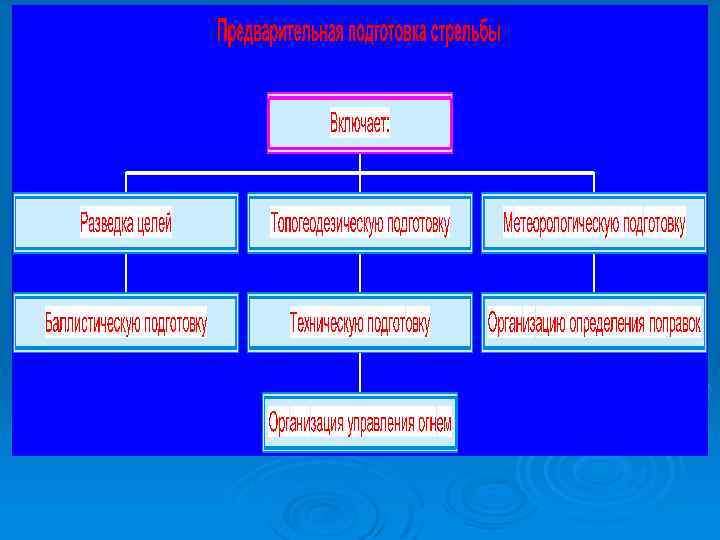 Предварительная подготовка стрельбы

Включает:

Разведка целей

Топогеодезическую подготовку

Метеорологическую подготовку

Баллистическую подготовку

Техническую подготовку

Организацию определения поправок

Организация управления огнем